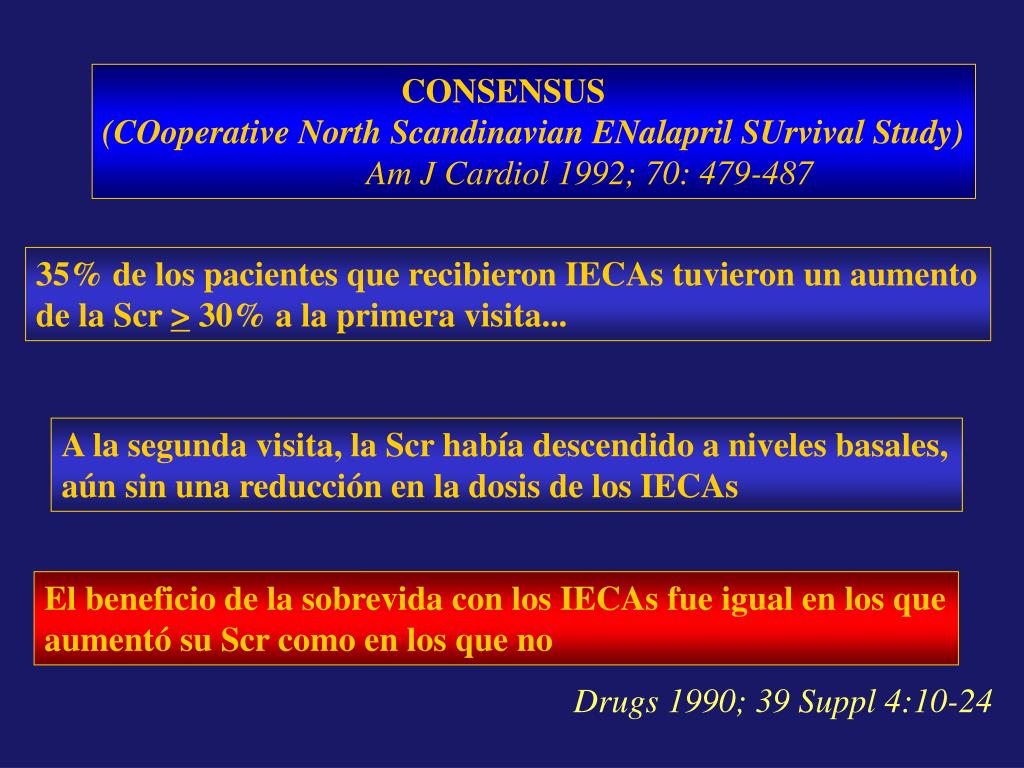 CONSENSUS
(COoperative North Scandinavian ENalapril SUrvival Study)
Am J Cardiol 1992; 70: 479-487

35% de los pacientes que recibieron IECAs tuvieron un aumento de la Scr $\geq$ 30% a la primera visita...

A la segunda visita, la Scr había descendido a niveles basales, aún sin una reducción en la dosis de los IECAs

El beneficio de la sobrevida con los IECAs fue igual en los que aumentó su Scr como en los que no

Drugs 1990; 39 Suppl 4:10-24